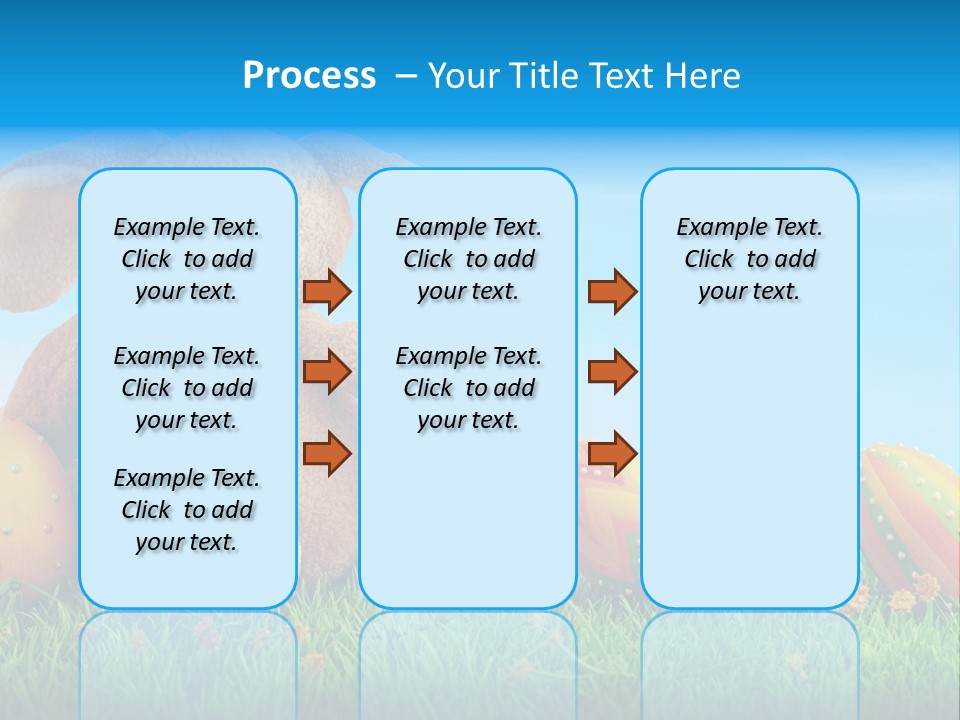 Process – Your Title Text Here

Example Text. Click to add your text.

Example Text. Click to add your text.

Example Text. Click to add your text.

Example Text. Click to add your text.

Example Text. Click to add your text.

Example Text. Click to add your text.